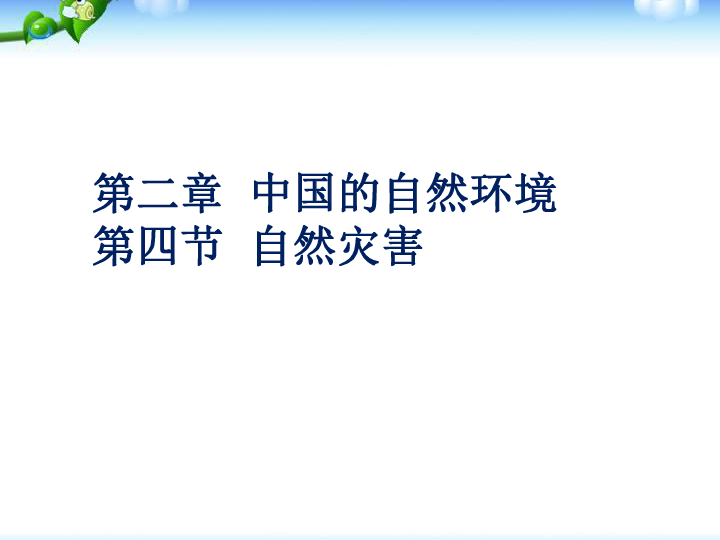 第二章 中国的自然环境
第四节 自然灾害